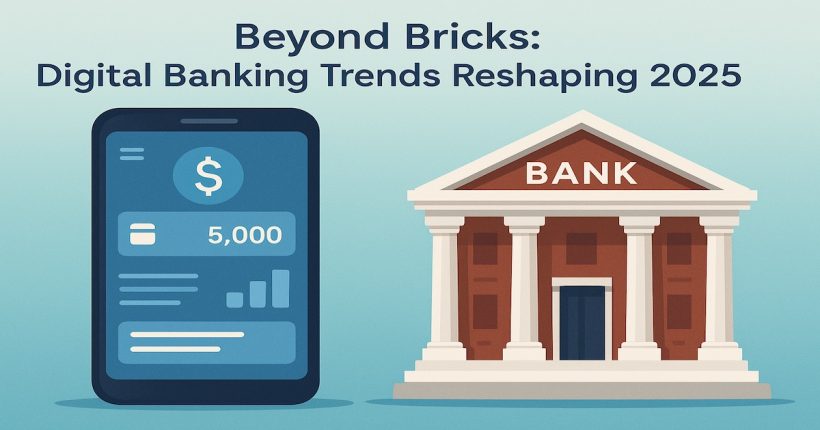 Beyond Bricks:
Digital Banking Trends Reshaping 2025

$

5,000

BANK